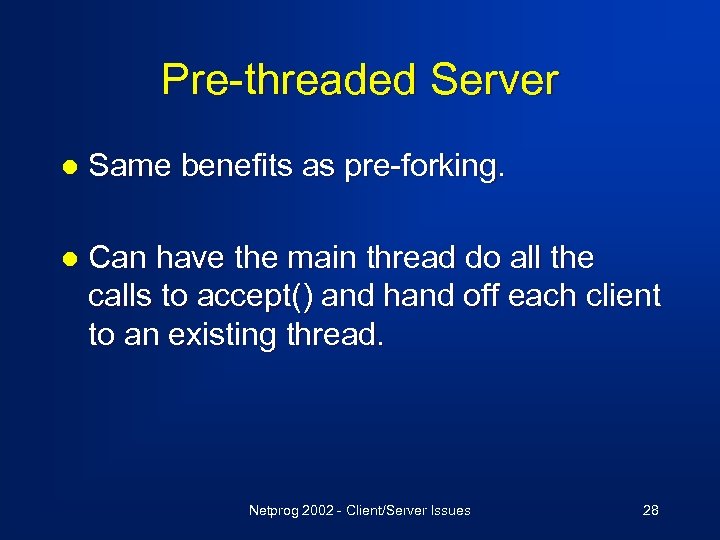 Pre-threaded Server

● Same benefits as pre-forking.

● Can have the main thread do all the calls to accept() and hand off each client to an existing thread.

Netprog 2002 - Client/Server Issues

28